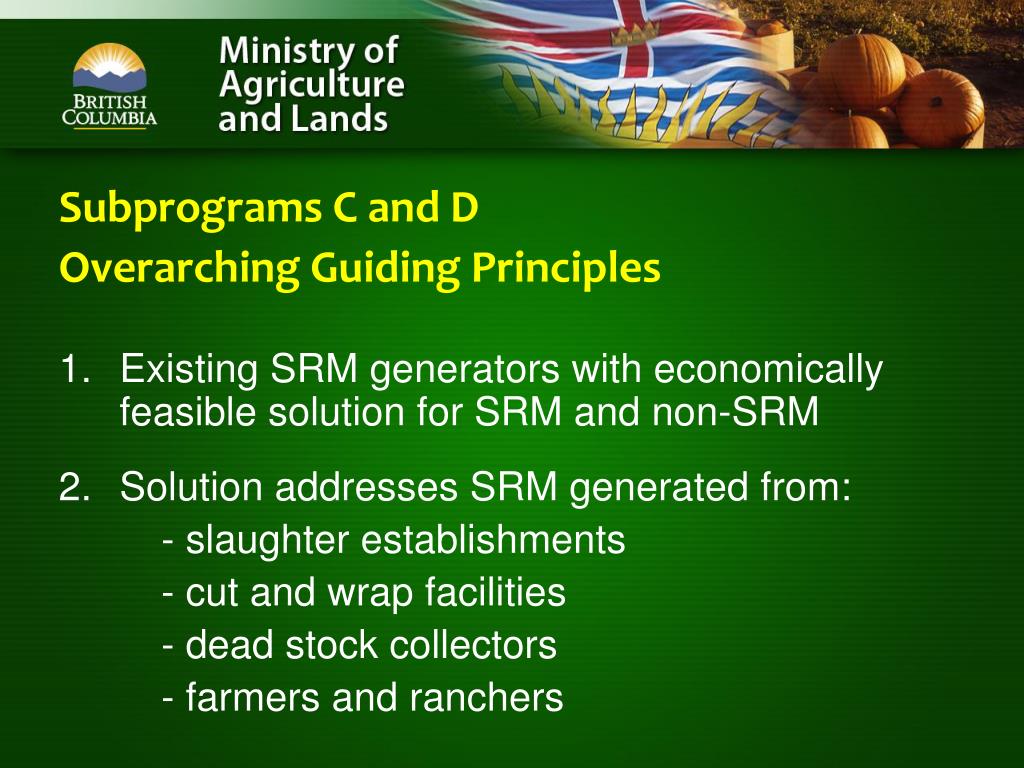 BRITISH COLUMBIA

Ministry of Agriculture and Lands

Subprograms C and D
Overarching Guiding Principles

1. Existing SRM generators with economically feasible solution for SRM and non-SRM

2. Solution addresses SRM generated from:
- slaughter establishments
- cut and wrap facilities
- dead stock collectors
- farmers and ranchers